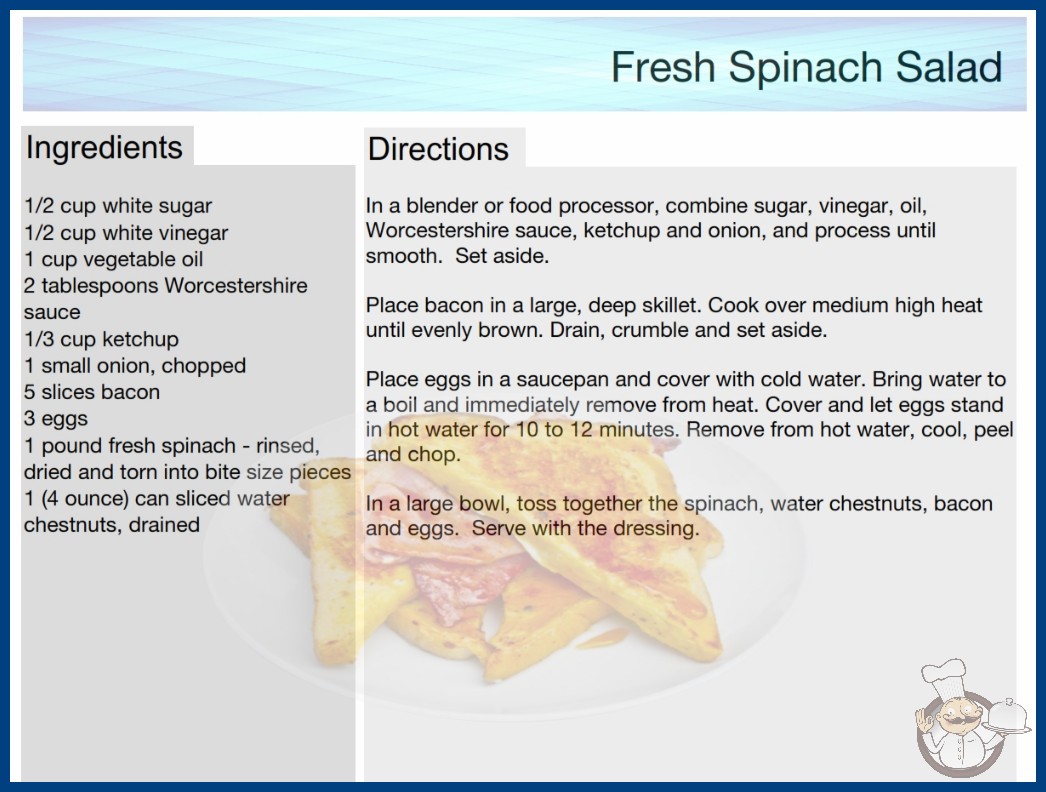 Fresh Spinach Salad

Ingredients

1/2 cup white sugar
1/2 cup white vinegar
1 cup vegetable oil
2 tablespoons Worcestershire sauce
1/3 cup ketchup
1 small onion, chopped
5 slices bacon
3 eggs
1 pound fresh spinach - rinsed, dried and torn into bite size pieces
1 (4 ounce) can sliced water chestnuts, drained

Directions

In a blender or food processor, combine sugar, vinegar, oil, Worcestershire sauce, ketchup and onion, and process until smooth. Set aside.

Place bacon in a large, deep skillet. Cook over medium high heat until evenly brown. Drain, crumble and set aside.

Place eggs in a saucepan and cover with cold water. Bring water to a boil and immediately remove from heat. Cover and let eggs stand in hot water for 10 to 12 minutes. Remove from hot water, cool, peel and chop.

In a large bowl, toss together the spinach, water chestnuts, bacon and eggs. Serve with the dressing.